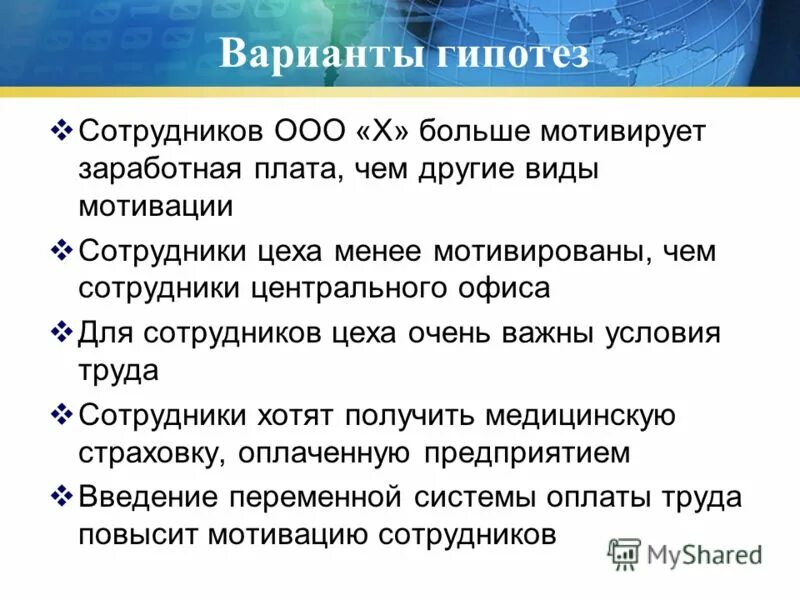 Варианты гипотез

❖ Сотрудников ООО «Х» больше мотивирует заработная плата, чем другие виды мотивации

❖ Сотрудники цеха менее мотивированы, чем сотрудники центрального офиса

❖ Для сотрудников цеха очень важны условия труда

❖ Сотрудники хотят получить медицинскую страховку, оплаченную предприятием

❖ Введение переменной системы оплаты труда повысит мотивацию сотрудников

MyShared